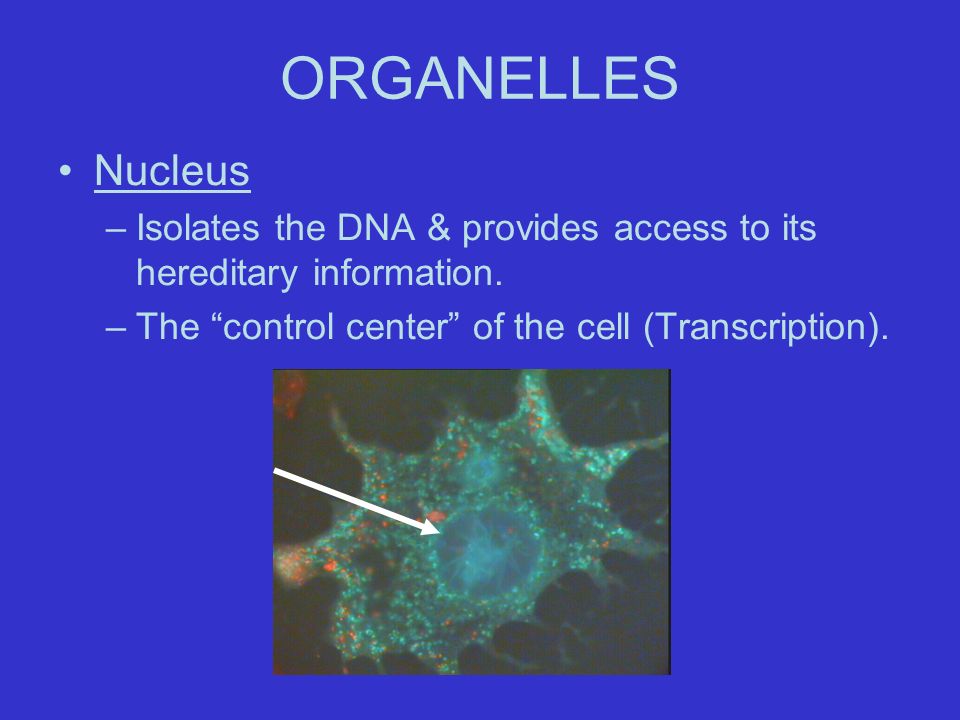 ORGANELLES

• Nucleus

– Isolates the DNA & provides access to its hereditary information.

– The “control center” of the cell (Transcription).